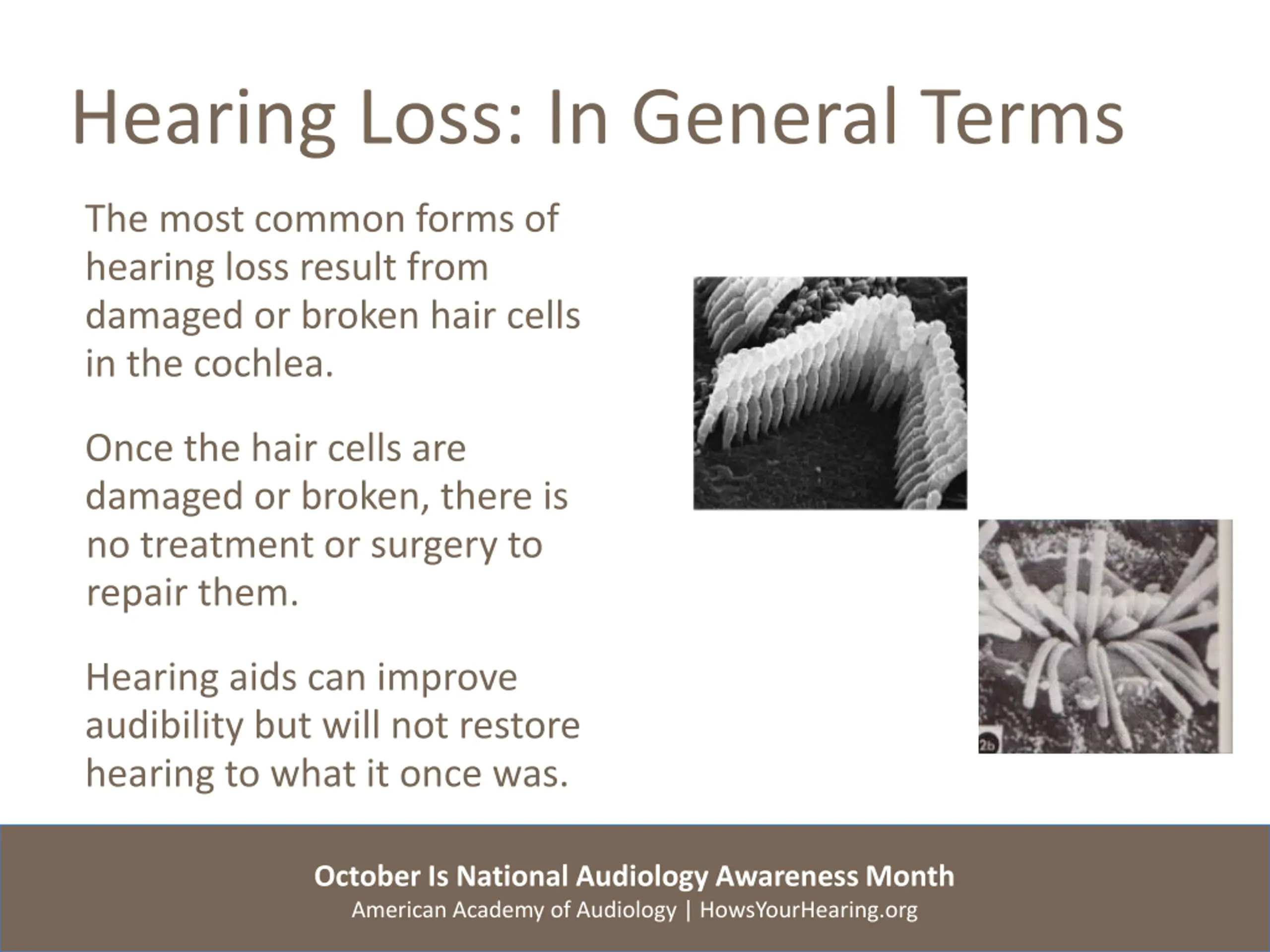 Hearing Loss: In General Terms

The most common forms of hearing loss result from damaged or broken hair cells in the cochlea.

Once the hair cells are damaged or broken, there is no treatment or surgery to repair them.

Hearing aids can improve audibility but will not restore hearing to what it once was.

2b

October Is National Audiology Awareness Month
American Academy of Audiology | HowsYourHearing.org